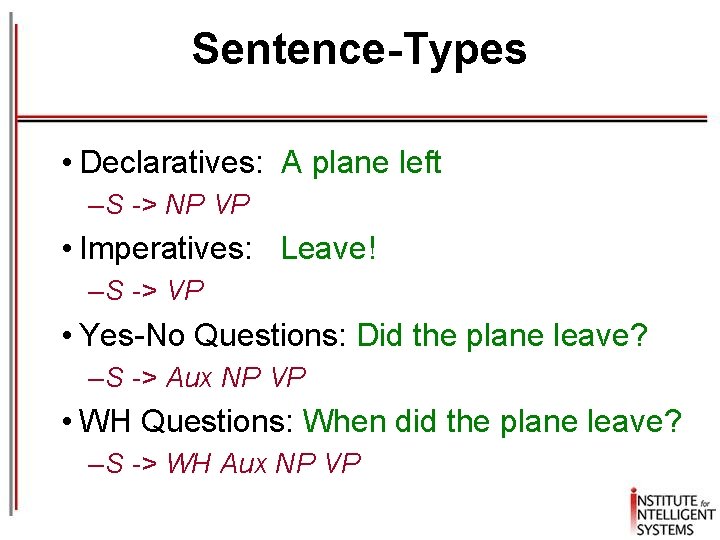 Sentence-Types

• Declaratives: A plane left
–S -> NP VP

• Imperatives: Leave!
–S -> VP

• Yes-No Questions: Did the plane leave?
–S -> Aux NP VP

• WH Questions: When did the plane leave?
–S -> WH Aux NP VP

INSTITUTE for INTELLIGENT SYSTEMS